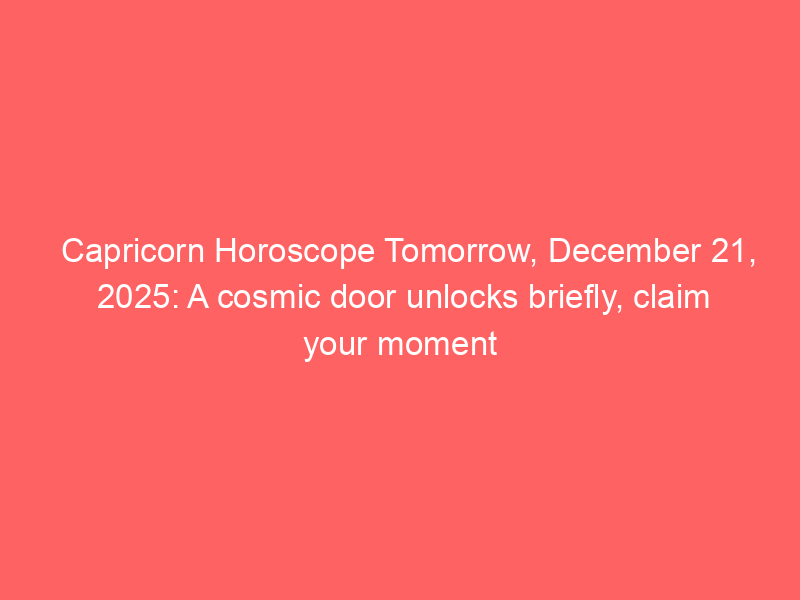 Capricorn Horoscope Tomorrow, December 21, 2025: A cosmic door unlocks briefly, claim your moment